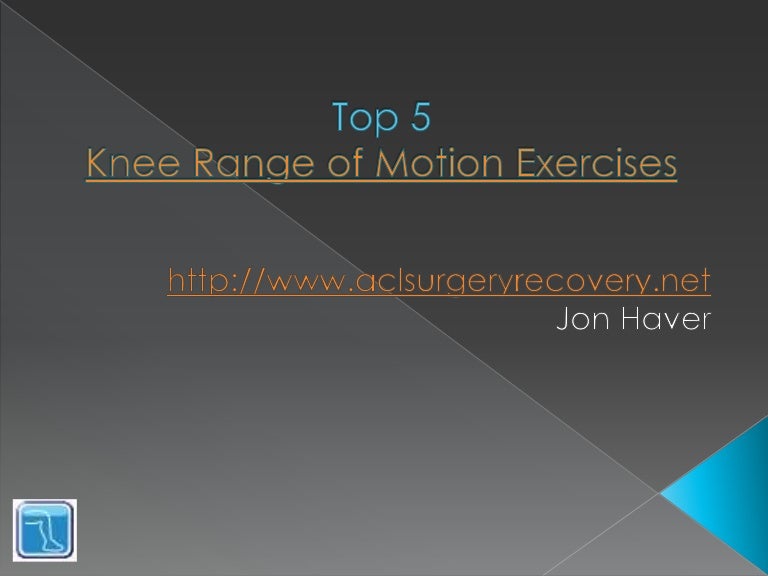 Top 5
Knee Range of Motion Exercises

http://www.aclsurgeryrecovery.net
Jon Haver